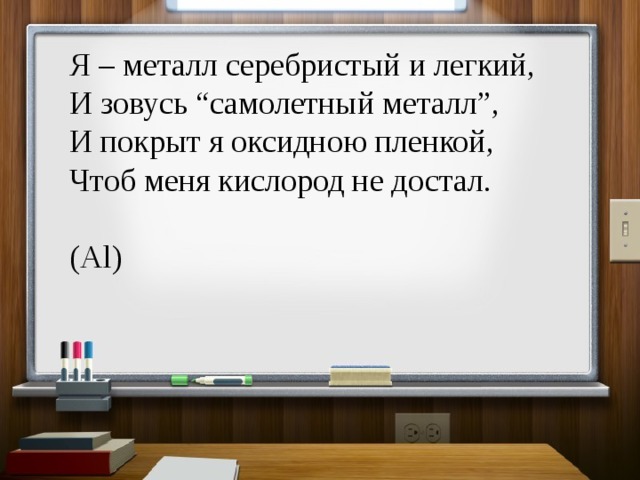 Я – металл серебристый и легкий,
И зовусь “самолетный металл”,
И покрыт я оксидною пленкой,
Чтоб меня кислород не достал.

(Al)